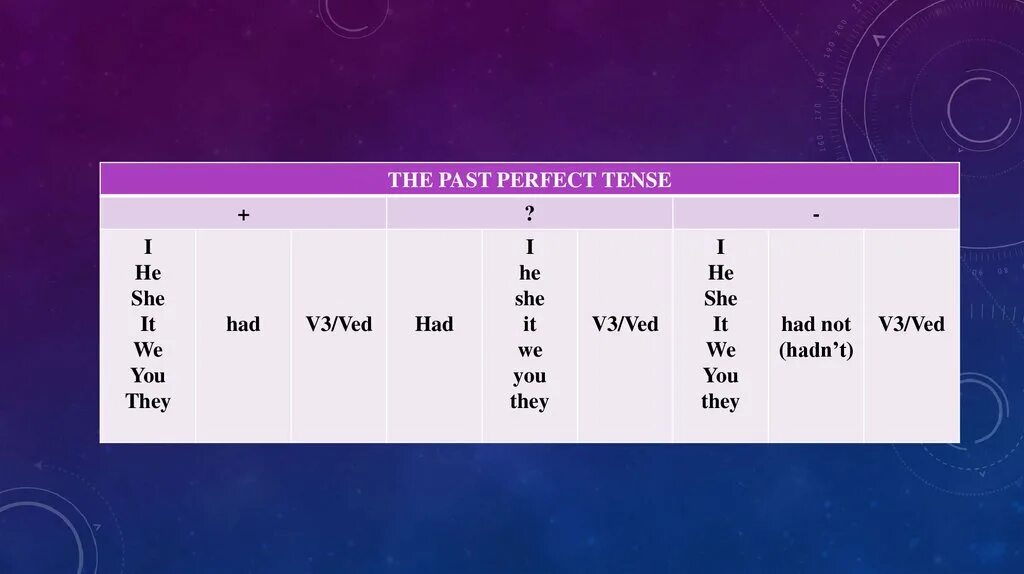 | THE PAST PERFECT TENSE | | | | | | | | |
|---|---|---|---|---|---|---|---|---|
| + | | | ? | | | - | | |
| I He She It We You They | had | V3/Ved | Had | I he she it we you they | V3/Ved | I He She It We You they | had not (hadn't) | V3/Ved |